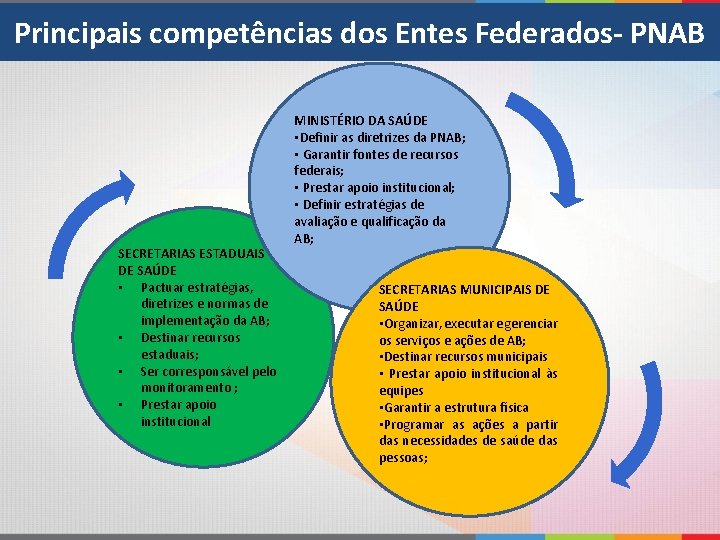 Principais competências dos Entes Federados- PNAB

MINISTÉRIO DA SAÚDE
▪Definir as diretrizes da PNAB;
▪ Garantir fontes de recursos federais;
▪ Prestar apoio institucional;
▪ Definir estratégias de avaliação e qualificação da AB;

SECRETARIAS ESTADUAIS DE SAÚDE
▪ Pactuar estratégias, diretrizes e normas de implementação da AB;
▪ Destinar recursos estaduais;
▪ Ser corresponsável pelo monitoramento ;
▪ Prestar apoio institucional

SECRETARIAS MUNICIPAIS DE SAÚDE
▪Organizar, executar egerenciar os serviços e ações de AB;
▪Destinar recursos municipais
▪ Prestar apoio institucional às equipes
▪Garantir a estrutura física
▪Programar as ações a partir das necessidades de saúde das pessoas;